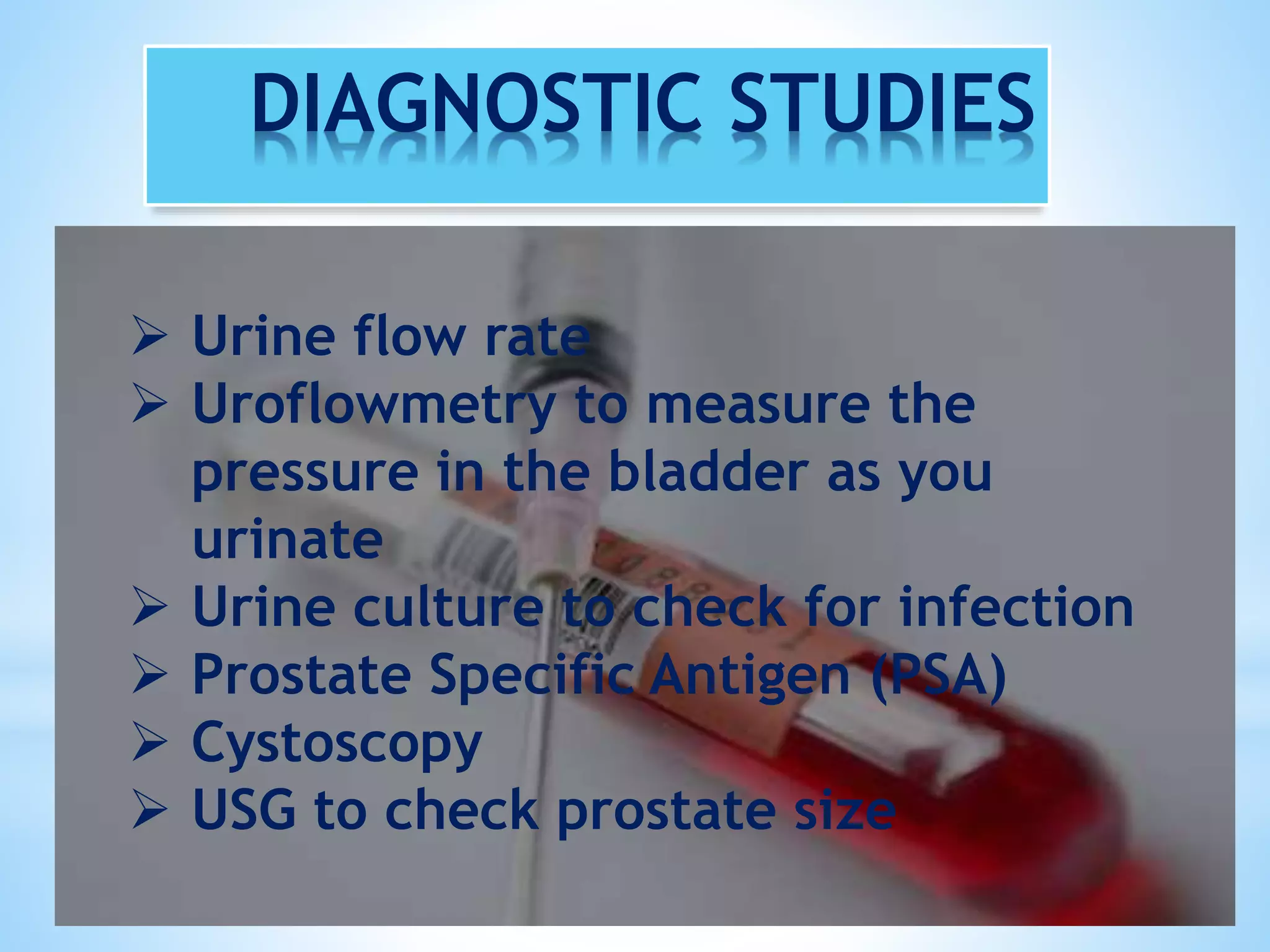 DIAGNOSTIC STUDIES

➢ Urine flow rate
➢ Uroflowmetry to measure the pressure in the bladder as you urinate
➢ Urine culture to check for infection
➢ Prostate Specific Antigen (PSA)
➢ Cystoscopy
➢ USG to check prostate size